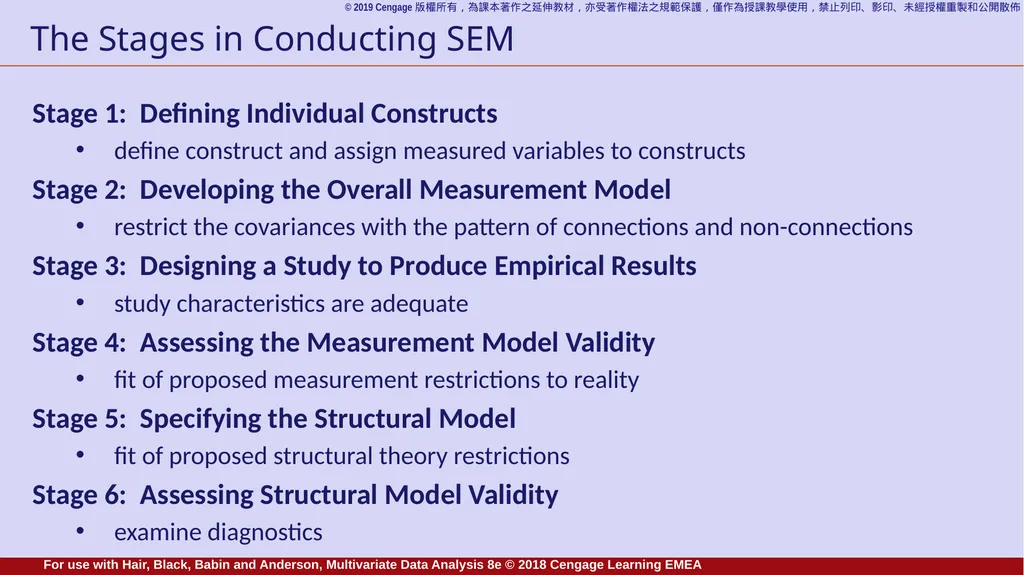 © 2019 Cengage 版權所有，為課本著作之延伸教材，亦受著作權法之規範保護，僅作為授課教學使用，禁止列印、影印、未經授權重製和公開散佈

The Stages in Conducting SEM

Stage 1: Defining Individual Constructs

• define construct and assign measured variables to constructs

Stage 2: Developing the Overall Measurement Model

• restrict the covariances with the pattern of connections and non-connections

Stage 3: Designing a Study to Produce Empirical Results

• study characteristics are adequate

Stage 4: Assessing the Measurement Model Validity

• fit of proposed measurement restrictions to reality

Stage 5: Specifying the Structural Model

• fit of proposed structural theory restrictions

Stage 6: Assessing Structural Model Validity

• examine diagnostics

For use with Hair, Black, Babin and Anderson, Multivariate Data Analysis 8e © 2018 Cengage Learning EMEA